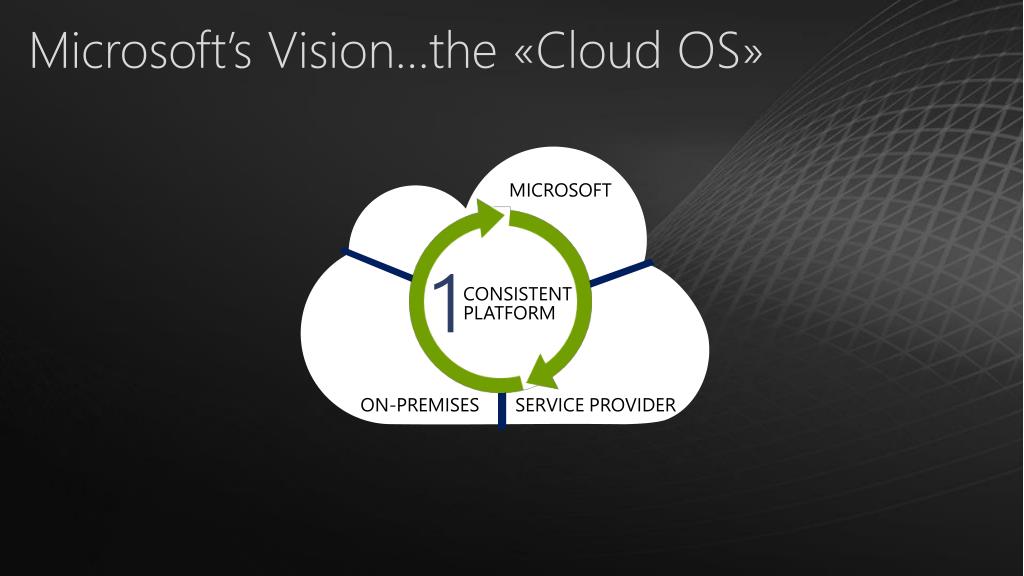 Microsoft's Vision...the «Cloud OS»

MICROSOFT

1 CONSISTENT PLATFORM

ON-PREMISES

SERVICE PROVIDER